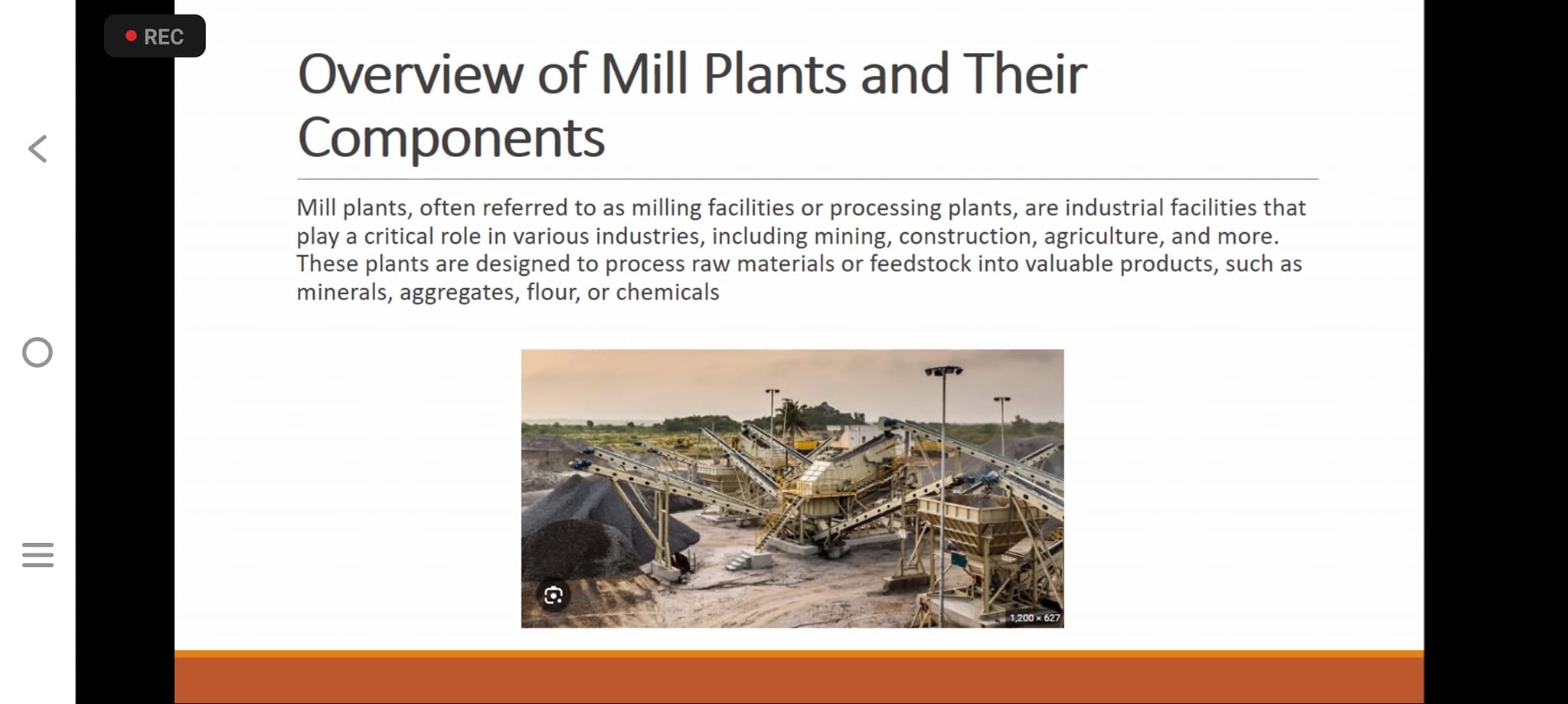 REC

Overview of Mill Plants and Their Components

Mill plants, often referred to as milling facilities or processing plants, are industrial facilities that play a critical role in various industries, including mining, construction, agriculture, and more. These plants are designed to process raw materials or feedstock into valuable products, such as minerals, aggregates, flour, or chemicals

1,200 × 627